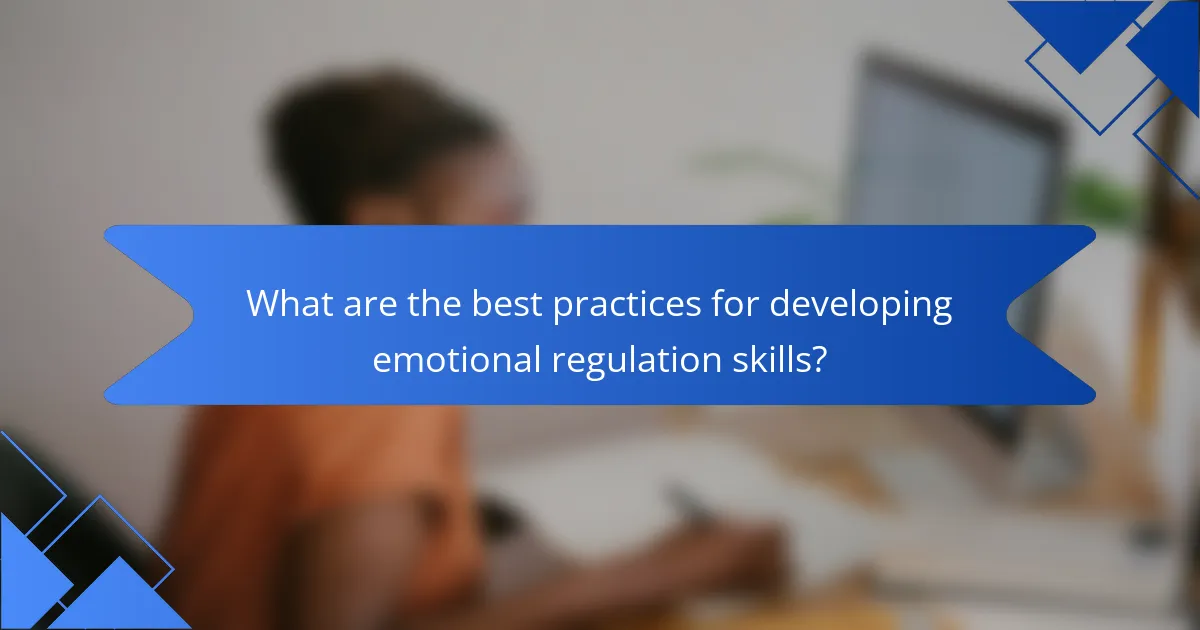 What are the best practices for developing emotional regulation skills?